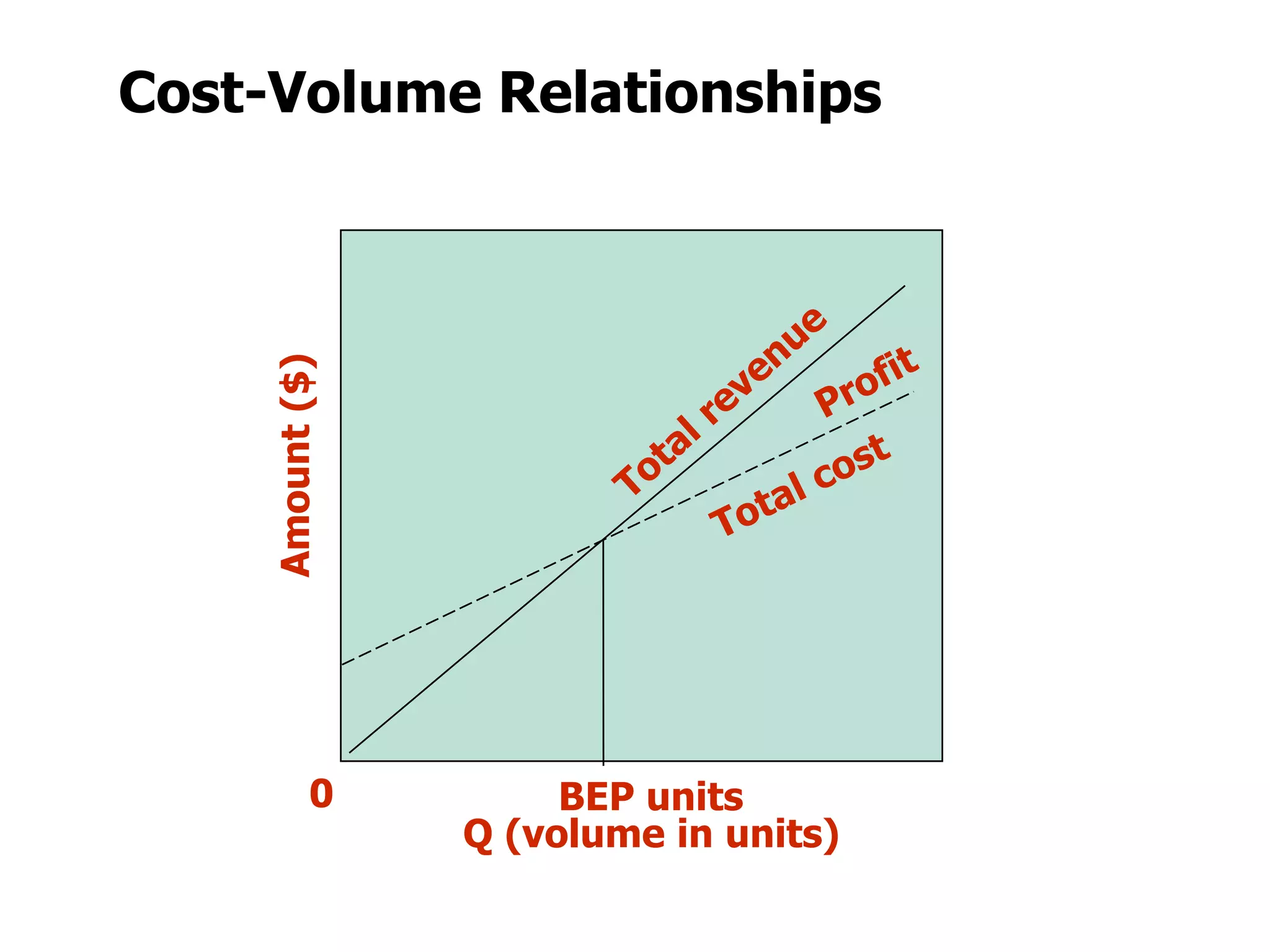 Cost-Volume Relationships

Amount ($)

Total revenue

Profit

Total cost

0

BEP units

Q (volume in units)